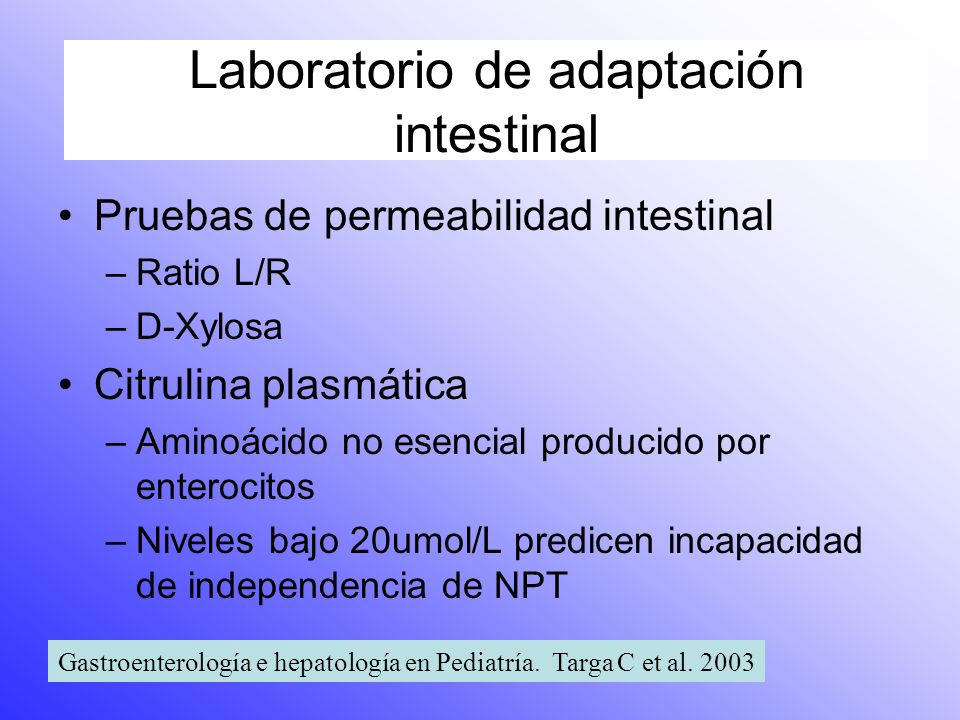 Laboratorio de adaptación intestinal

• Pruebas de permeabilidad intestinal
– Ratio L/R
– D-Xylosa
• Citrulina plasmática
– Aminoácido no esencial producido por enterocitos
– Niveles bajo 20umol/L predicen incapacidad de independencia de NPT

Gastroenterología e hepatología en Pediatría. Targa C et al. 2003